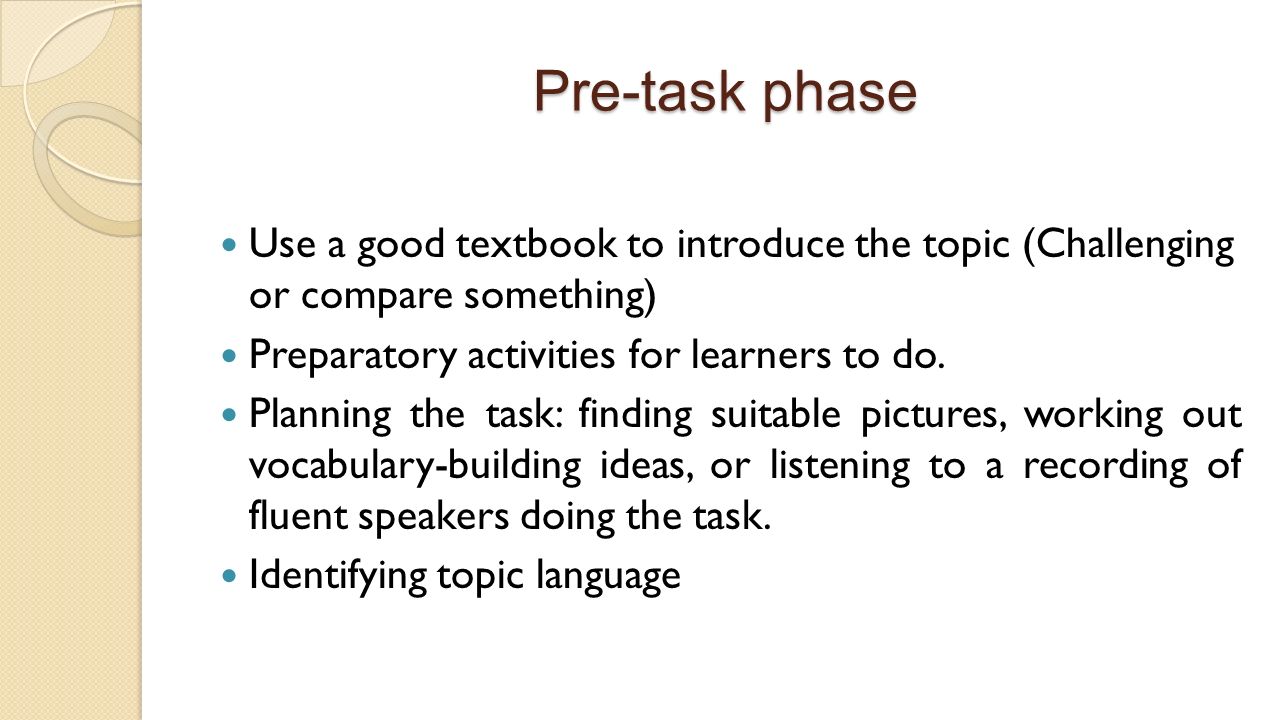 Pre-task phase

- Use a good textbook to introduce the topic (Challenging or compare something)
- Preparatory activities for learners to do.
- Planning the task: finding suitable pictures, working out vocabulary-building ideas, or listening to a recording of fluent speakers doing the task.
- Identifying topic language